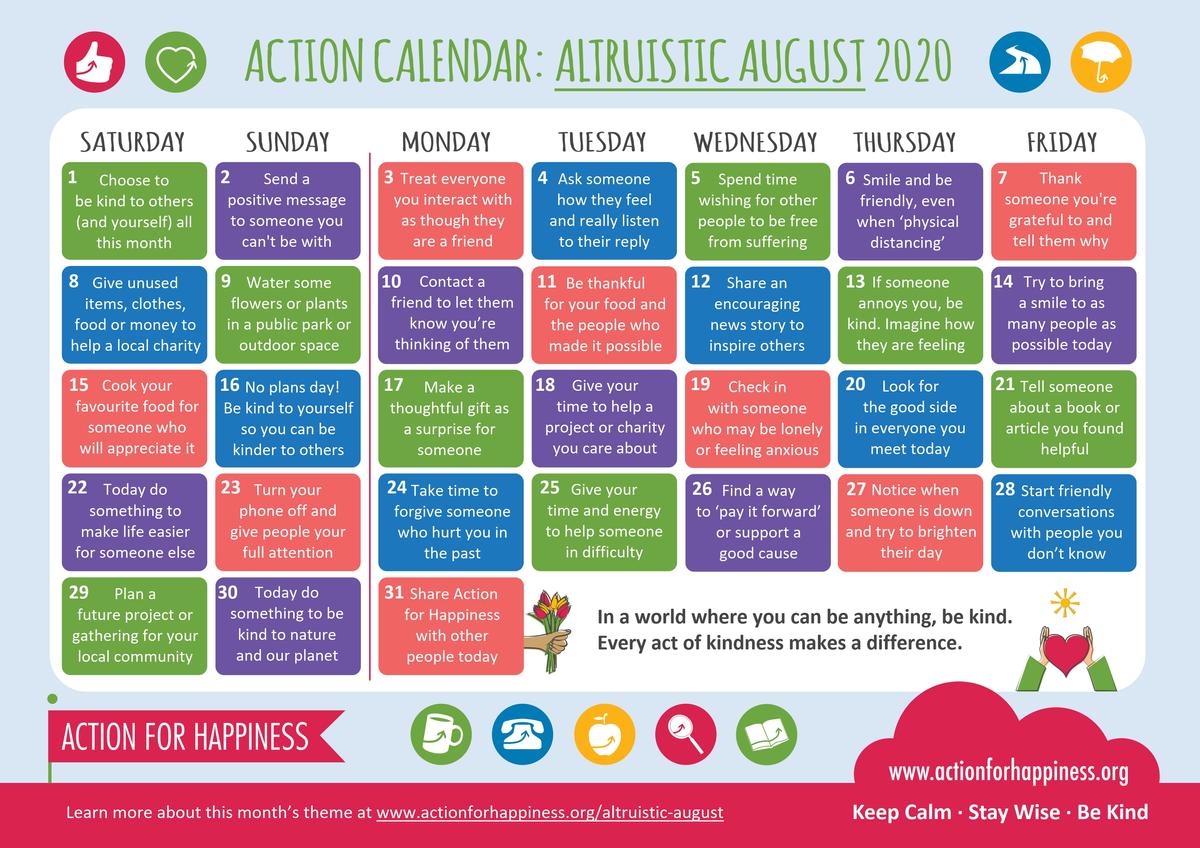 ACTION CALENDAR: ALTRUISTIC AUGUST 2020

| SATURDAY | SUNDAY | MONDAY | TUESDAY | WEDNESDAY | THURSDAY | FRIDAY |
|---|---|---|---|---|---|---|
| 1 Choose to be kind to others (and yourself) all this month | 2 Send a positive message to someone you can't be with | 3 Treat everyone you interact with as though they are a friend | 4 Ask someone how they feel and really listen to their reply | 5 Spend time wishing for other people to be free from suffering | 6 Smile and be friendly, even when 'physical distancing' | 7 Thank someone you're grateful to and tell them why |
| 8 Give unused items, clothes, food or money to help a local charity | 9 Water some flowers or plants in a public park or outdoor space | 10 Contact a friend to let them know you're thinking of them | 11 Be thankful for your food and the people who made it possible | 12 Share an encouraging news story to inspire others | 13 If someone annoys you, be kind. Imagine how they are feeling | 14 Try to bring a smile to as many people as possible today |
| 15 Cook your favourite food for someone who will appreciate it | 16 No plans day! Be kind to yourself so you can be kinder to others | 17 Make a thoughtful gift as a surprise for someone | 18 Give your time to help a project or charity you care about | 19 Check in with someone who may be lonely or feeling anxious | 20 Look for the good side in everyone you meet today | 21 Tell someone about a book or article you found helpful |
| 22 Today do something to make life easier for someone else | 23 Turn your phone off and give people your full attention | 24 Take time to forgive someone who hurt you in the past | 25 Give your time and energy to help someone in difficulty | 26 Find a way to 'pay it forward' or support a good cause | 27 Notice when someone is down and try to brighten their day | 28 Start friendly conversations with people you don't know |
| 29 Plan a future project or gathering for your local community | 30 Today do something to be kind to nature and our planet | 31 Share Action for Happiness with other people today | | | | |

In a world where you can be anything, be kind. Every act of kindness makes a difference.

ACTION FOR HAPPINESS

www.actionforhappiness.org

Learn more about this month's theme at www.actionforhappiness.org/altruistic-august

Keep Calm · Stay Wise · Be Kind